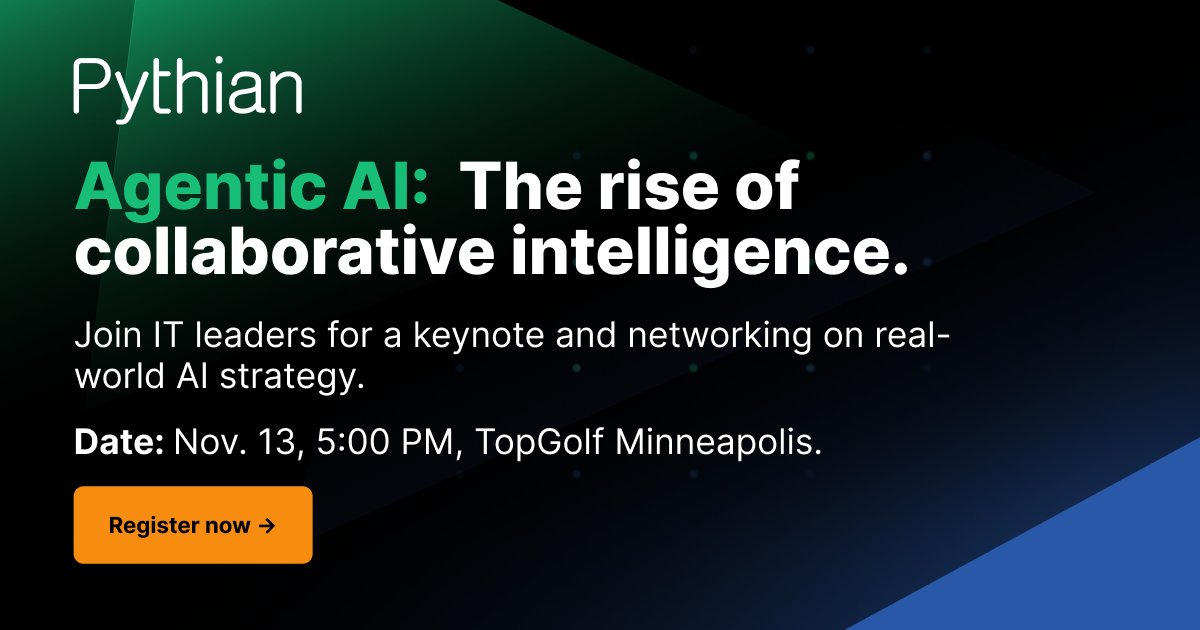 Pythian

Agentic AI: The rise of collaborative intelligence.

Join IT leaders for a keynote and networking on real-world AI strategy.

Date: Nov. 13, 5:00 PM, TopGolf Minneapolis.

Register now →